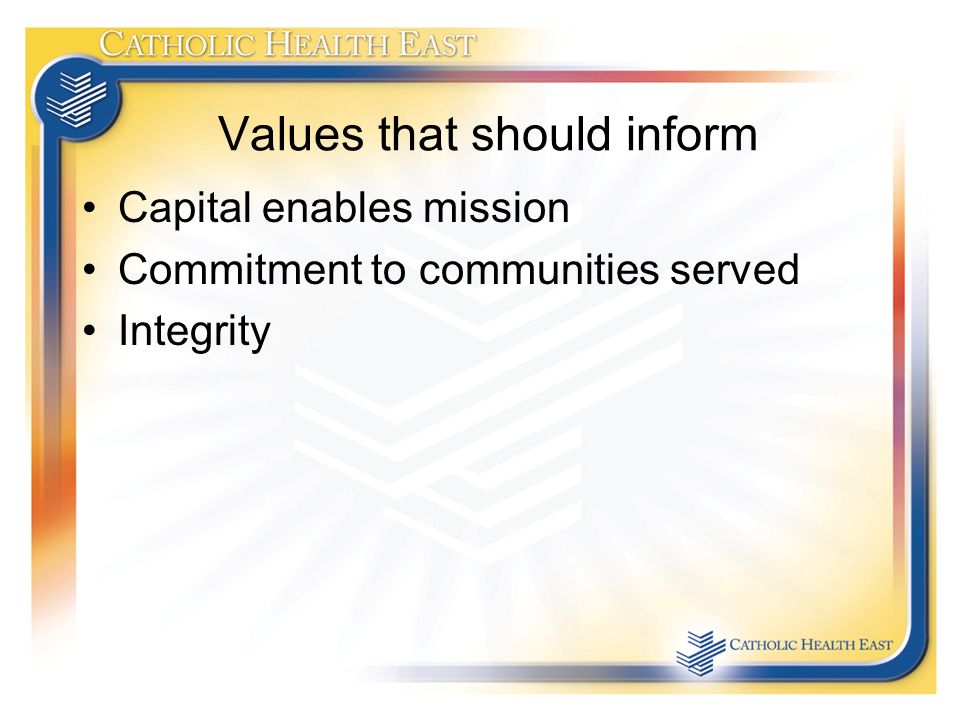 CATHOLIC HEALTH EAST

Values that should inform

• Capital enables mission
• Commitment to communities served
• Integrity

CATHOLIC HEALTH EAST